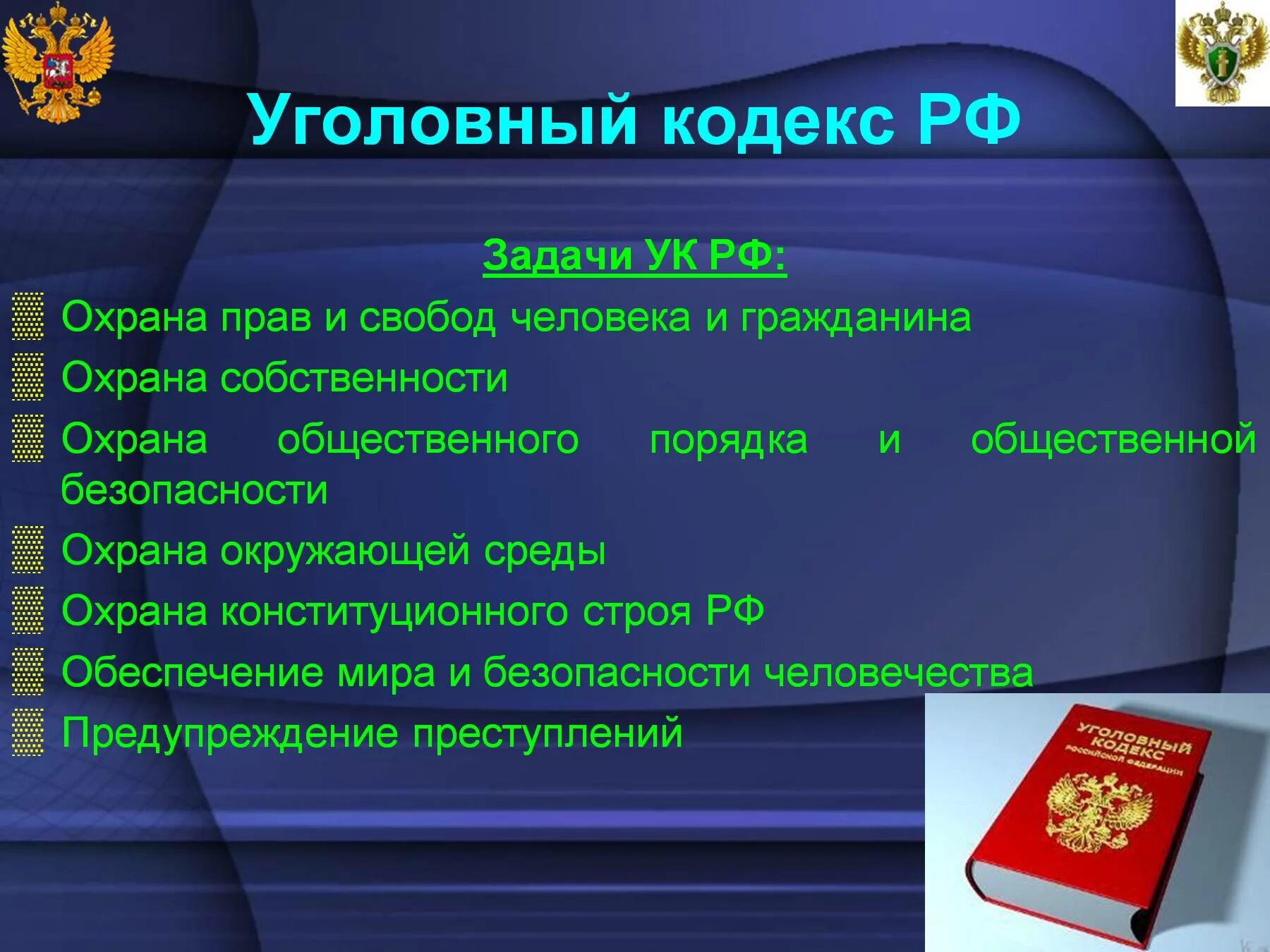 Уголовный кодекс РФ

Задачи УК РФ:

Охрана прав и свобод человека и гражданина
Охрана собственности
Охрана общественного порядка и общественной безопасности
Охрана окружающей среды
Охрана конституционного строя РФ
Обеспечение мира и безопасности человечества
Предупреждение преступлений

УГОЛОВНЫЙ КОДЕКС РОССИЙСКОЙ ФЕДЕРАЦИИ